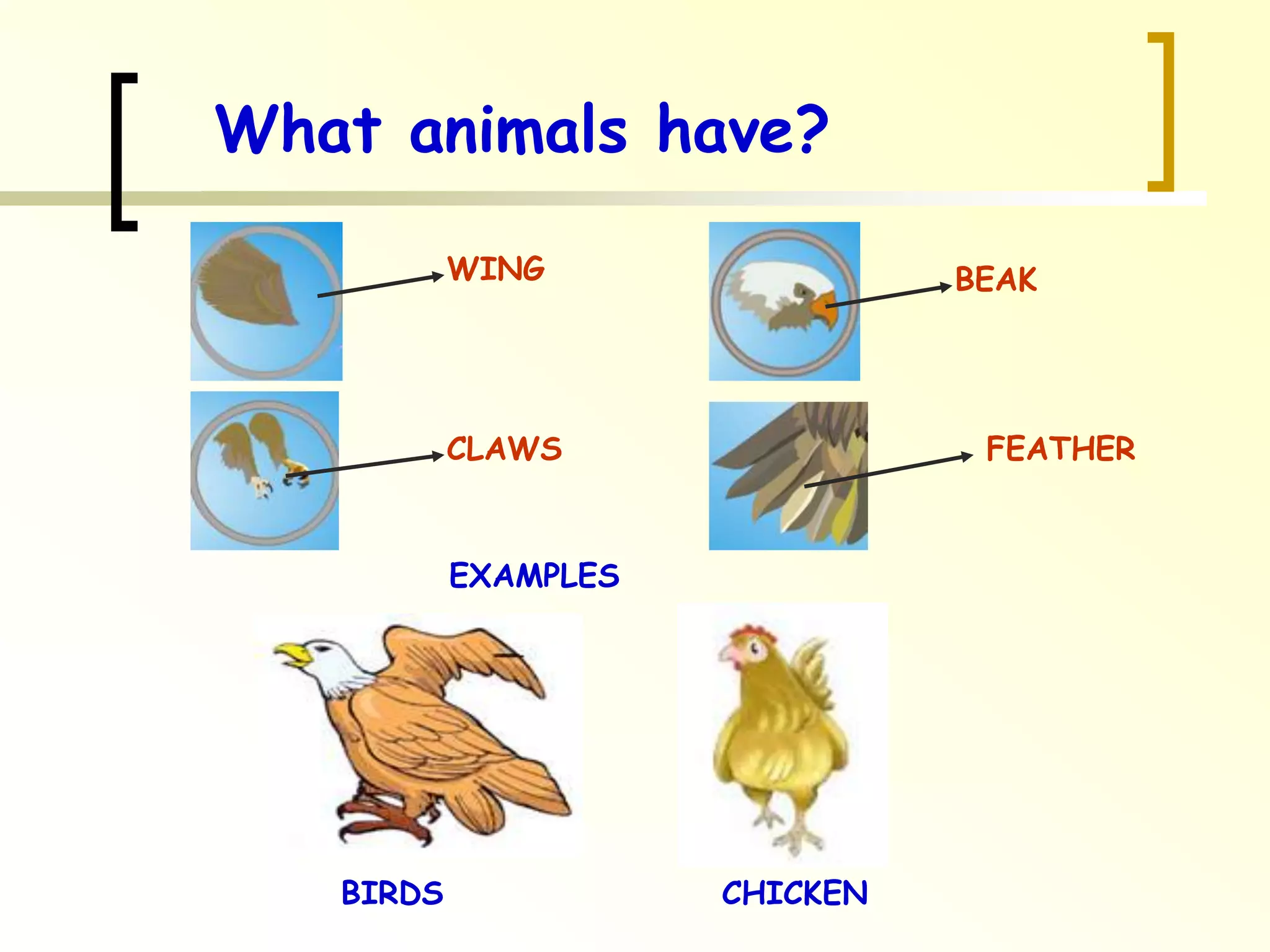 What animals have?

WING

BEAK

CLAWS

FEATHER

EXAMPLES

BIRDS

CHICKEN